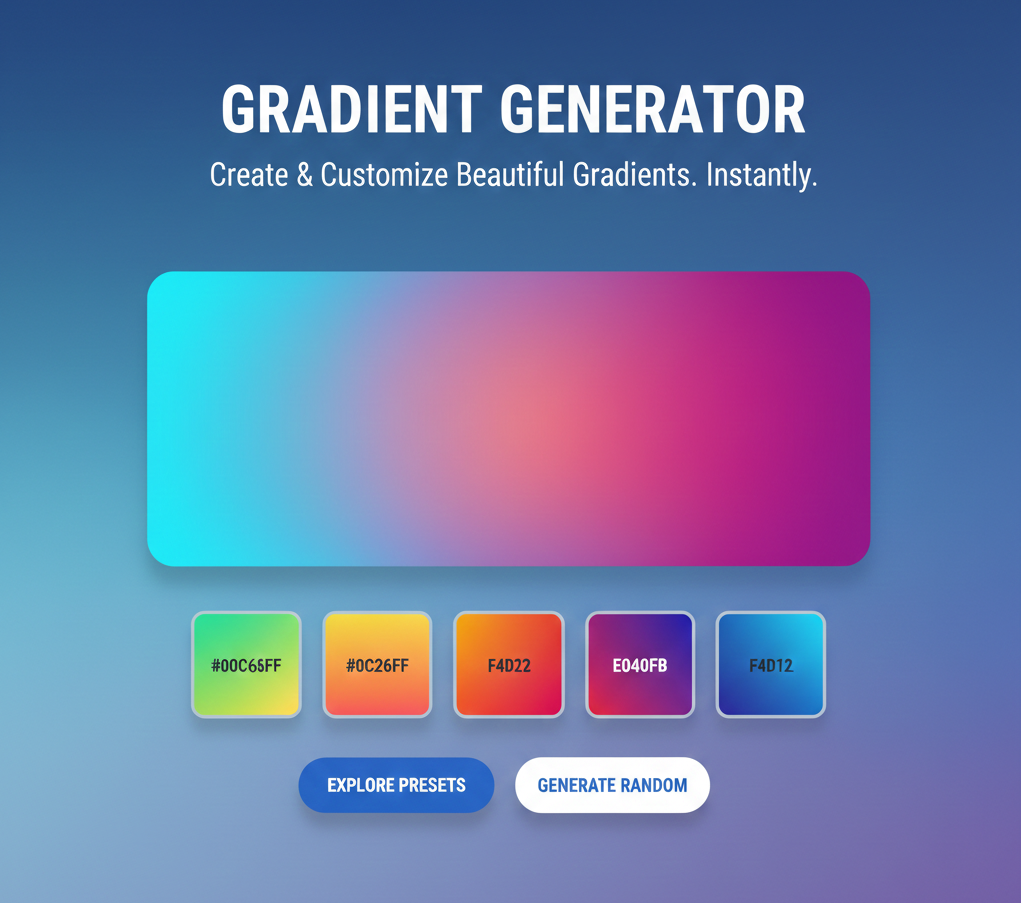 GRADIENT GENERATOR

Create & Customize Beautiful Gradients. Instantly.

#00C65FF

#0C26FF

F4D22

E040FB

F4D12

EXPLORE PRESETS

GENERATE RANDOM